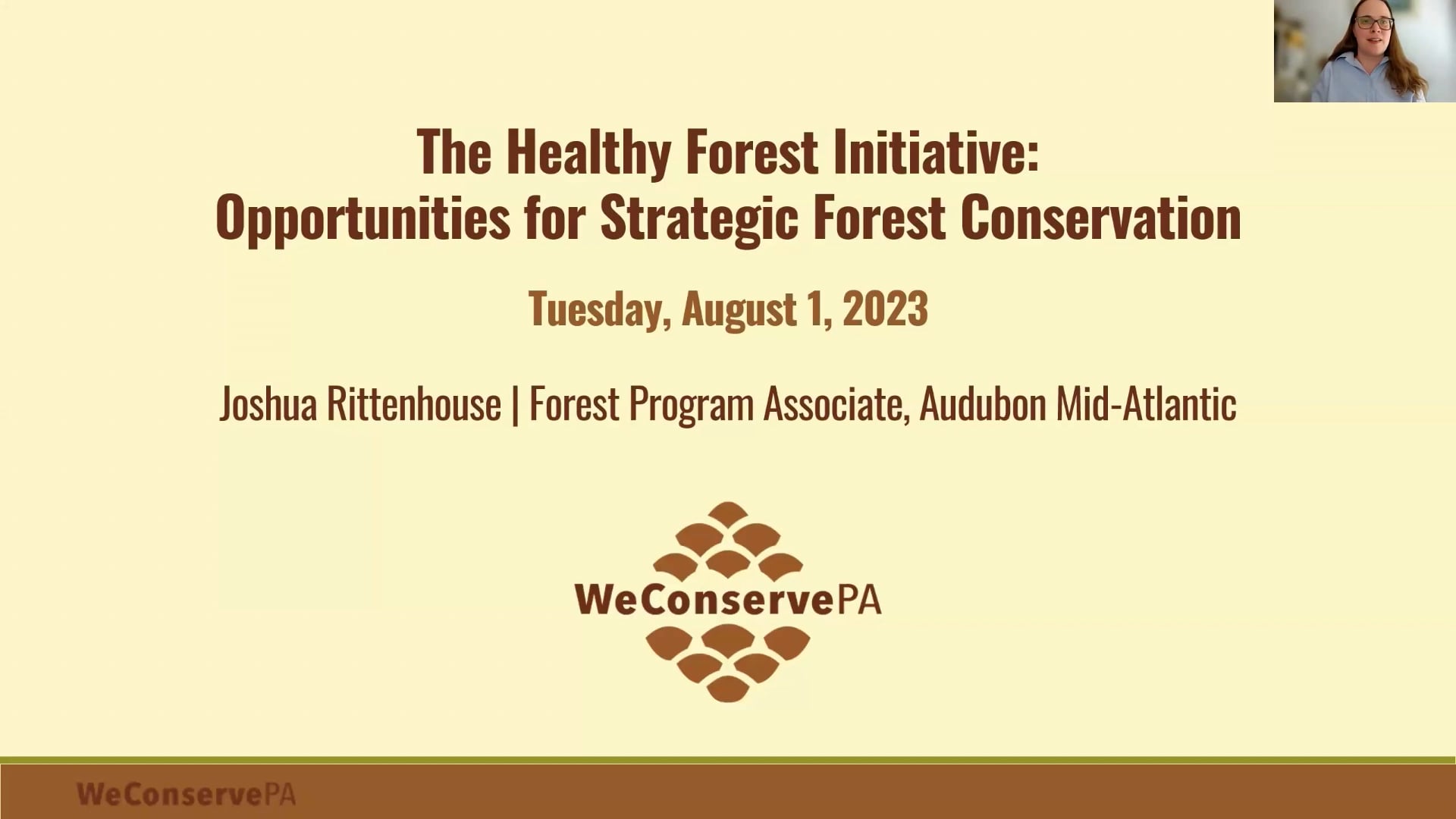 The Healthy Forest Initiative:
Opportunities for Strategic Forest Conservation

Tuesday, August 1, 2023

Joshua Rittenhouse | Forest Program Associate, Audubon Mid-Atlantic

WeConservePA

WeConservePA